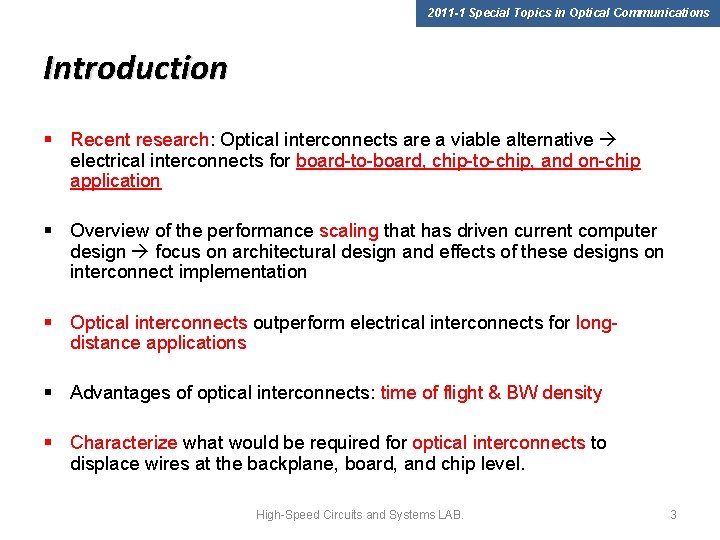 2011-1 Special Topics in Optical Communications

Introduction

▪ Recent research: Optical interconnects are a viable alternative → electrical interconnects for board-to-board, chip-to-chip, and on-chip application

▪ Overview of the performance scaling that has driven current computer design → focus on architectural design and effects of these designs on interconnect implementation

▪ Optical interconnects outperform electrical interconnects for long-distance applications

▪ Advantages of optical interconnects: time of flight & BW density

▪ Characterize what would be required for optical interconnects to displace wires at the backplane, board, and chip level.

High-Speed Circuits and Systems LAB.

3